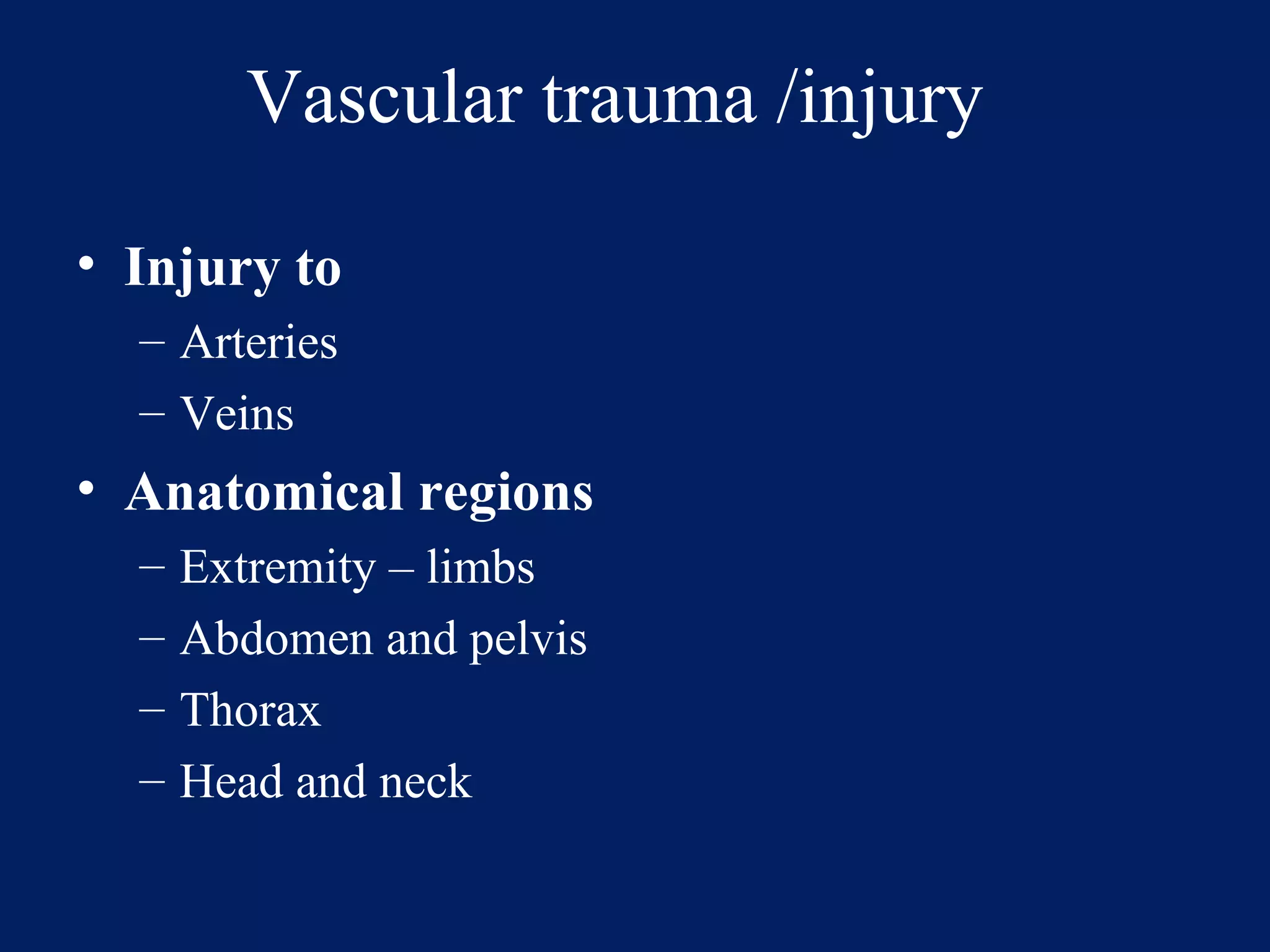 Vascular trauma /injury

• Injury to
– Arteries
– Veins
• Anatomical regions
– Extremity – limbs
– Abdomen and pelvis
– Thorax
– Head and neck